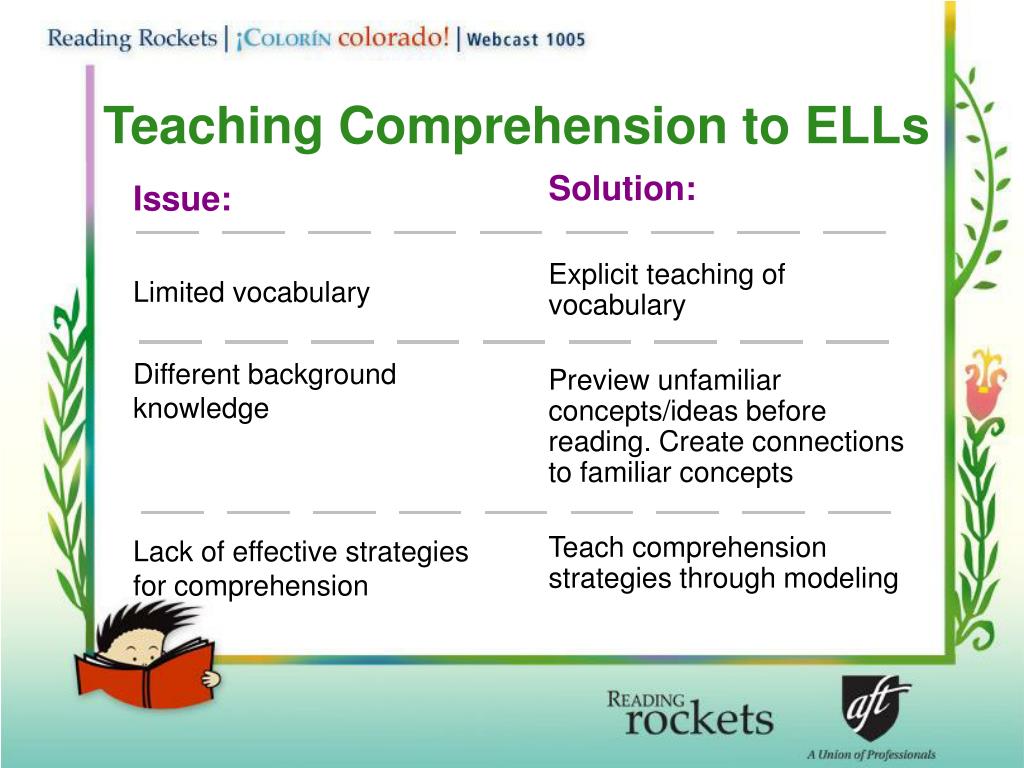 Reading Rockets | ¡Colorín colorado! | Webcast 1005

Teaching Comprehension to ELLs

| Issue: | Solution: |
|---|---|
| Limited vocabulary | Explicit teaching of vocabulary |
| Different background knowledge | Preview unfamiliar concepts/ideas before reading. Create connections to familiar concepts |
| Lack of effective strategies for comprehension | Teach comprehension strategies through modeling |

Reading rockets

aft
A Union of Professionals